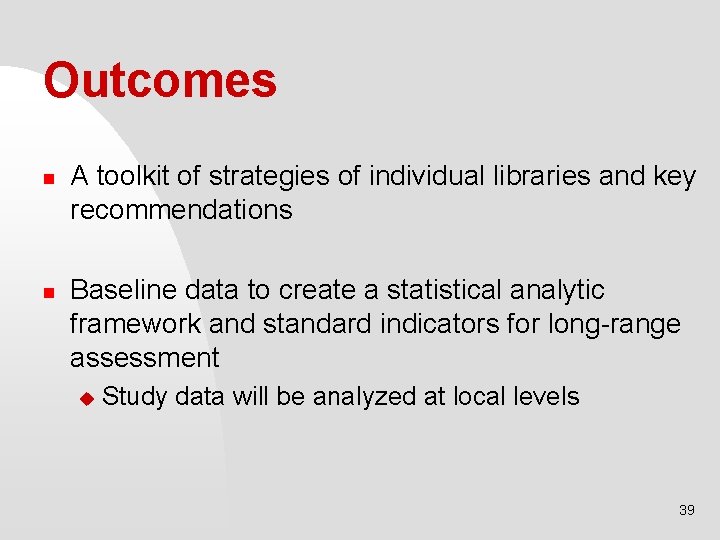 Outcomes

- A toolkit of strategies of individual libraries and key recommendations

- Baseline data to create a statistical analytic framework and standard indicators for long-range assessment
  - Study data will be analyzed at local levels

39